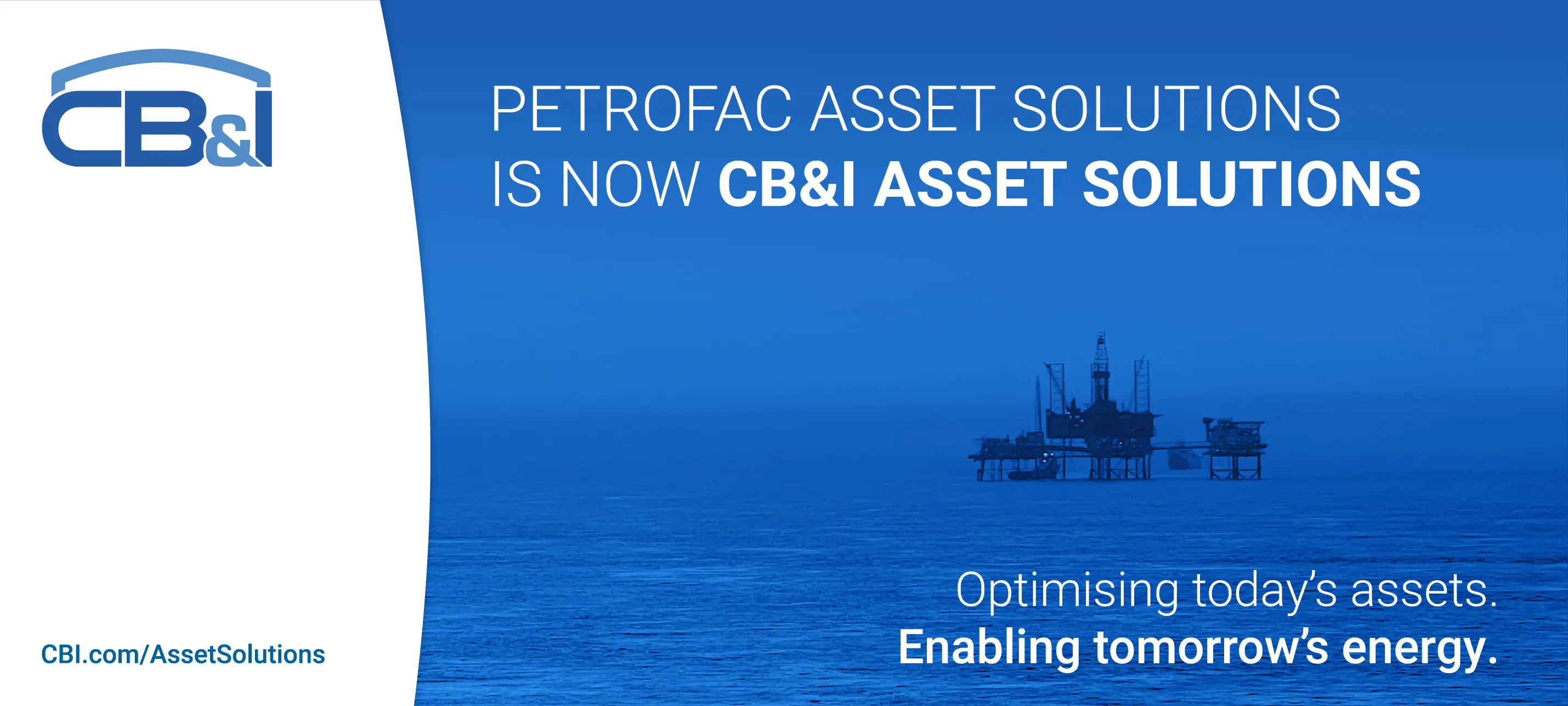 CB&I

PETROFAC ASSET SOLUTIONS IS NOW CB&I ASSET SOLUTIONS

Optimising today's assets.
Enabling tomorrow's energy.

CBI.com/AssetSolutions